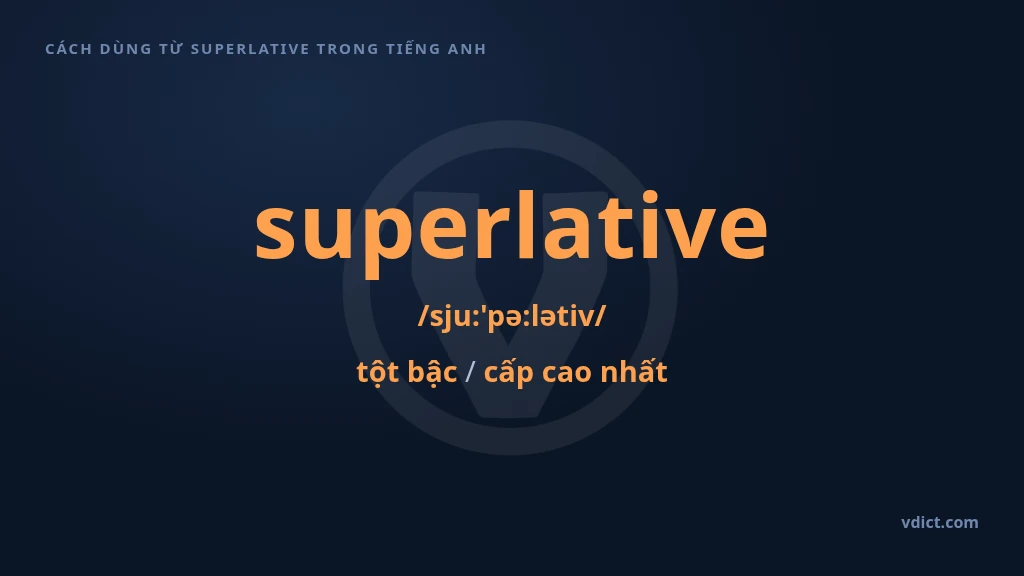 CÁCH DÙNG TỪ SUPERLATIVE TRONG TIẾNG ANH

superlative

/sju:'pə:lətiv/

tột bậc / cấp cao nhất

vdict.com